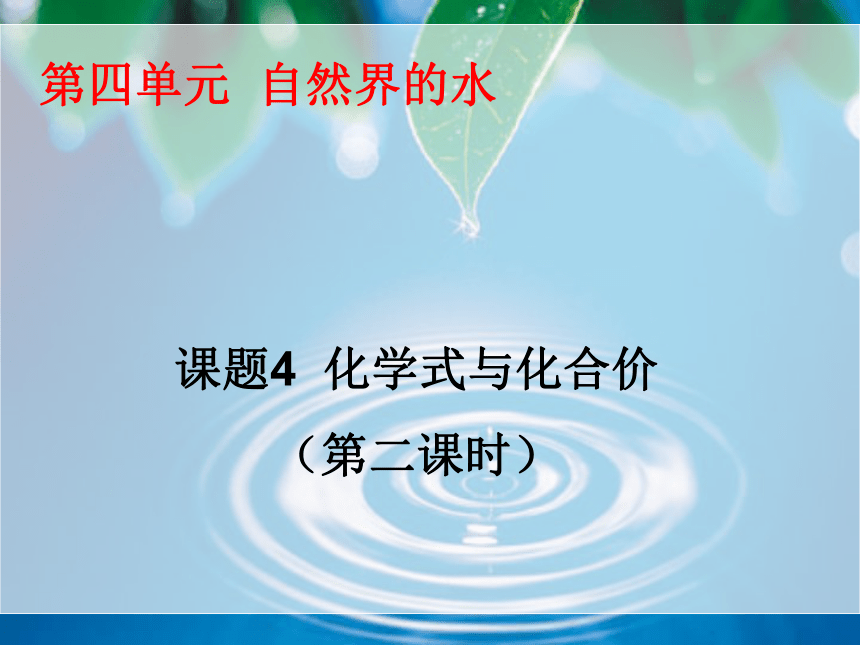 第四单元 自然界的水

课题4 化学式与化合价

（第二课时）